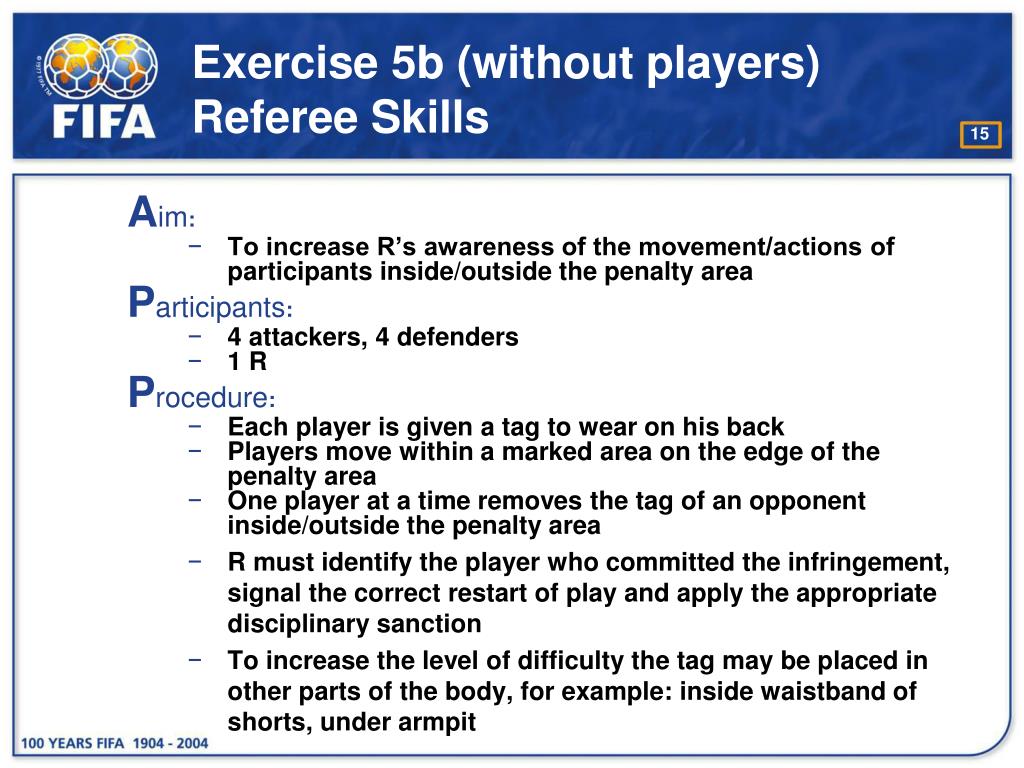 FIFA

Exercise 5b (without players)
Referee Skills

15

Aim:
– To increase R's awareness of the movement/actions of participants inside/outside the penalty area

Participants:
– 4 attackers, 4 defenders
– 1 R

Procedure:
– Each player is given a tag to wear on his back
– Players move within a marked area on the edge of the penalty area
– One player at a time removes the tag of an opponent inside/outside the penalty area
– R must identify the player who committed the infringement, signal the correct restart of play and apply the appropriate disciplinary sanction
– To increase the level of difficulty the tag may be placed in other parts of the body, for example: inside waistband of shorts, under armpit

100 YEARS FIFA 1904 - 2004